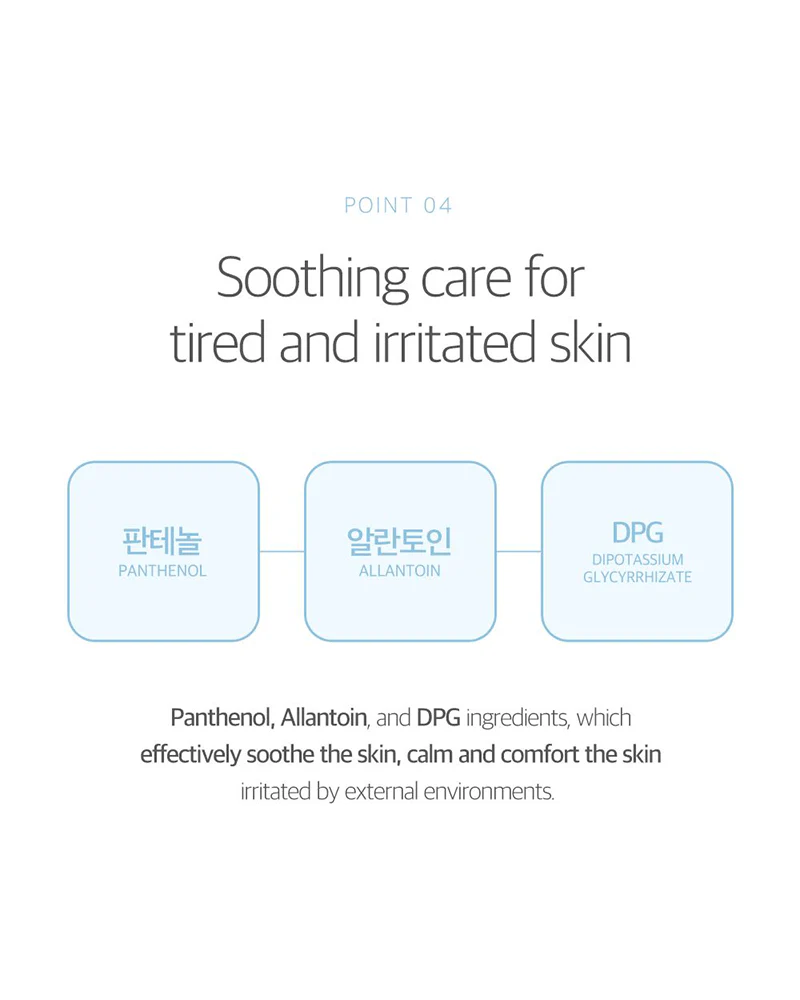 POINT 04

Soothing care for tired and irritated skin

판테놀
PANTHENOL

알란토인
ALLANTOIN

DPG
DIPOTASSIUM GLYCYRRHIZATE

Panthenol, Allantoin, and DPG ingredients, which effectively soothe the skin, calm and comfort the skin irritated by external environments.